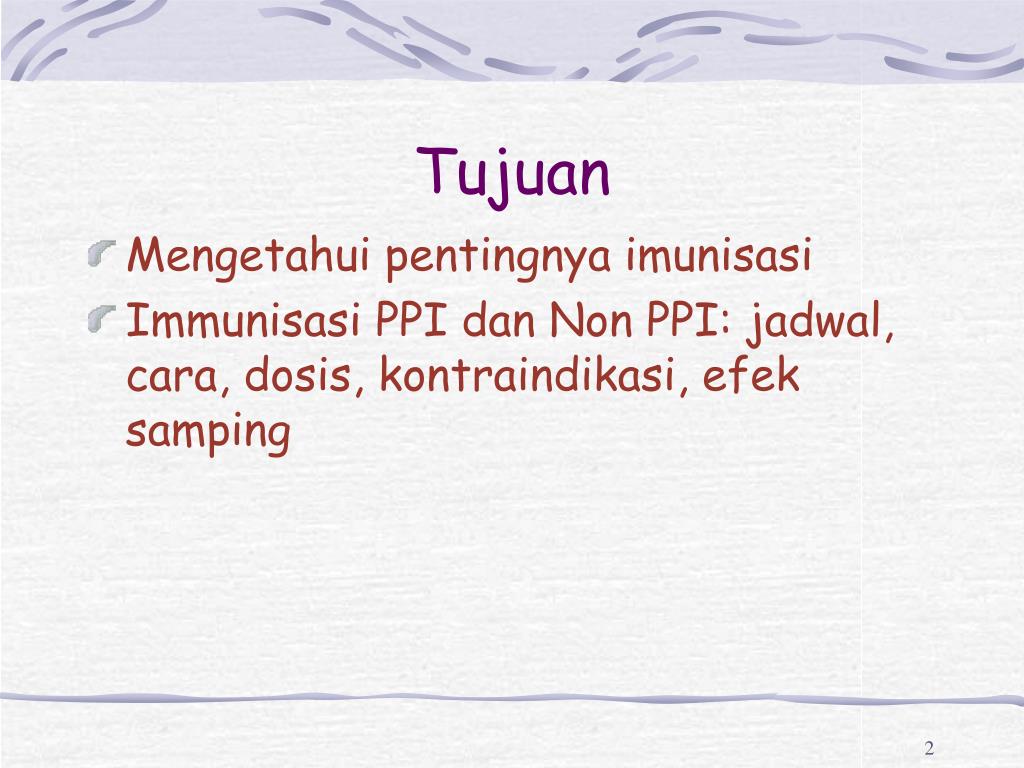 Tujuan

Mengetahui pentingnya imunisasi

Immunisasi PPI dan Non PPI: jadwal, cara, dosis, kontraindikasi, efek samping

2